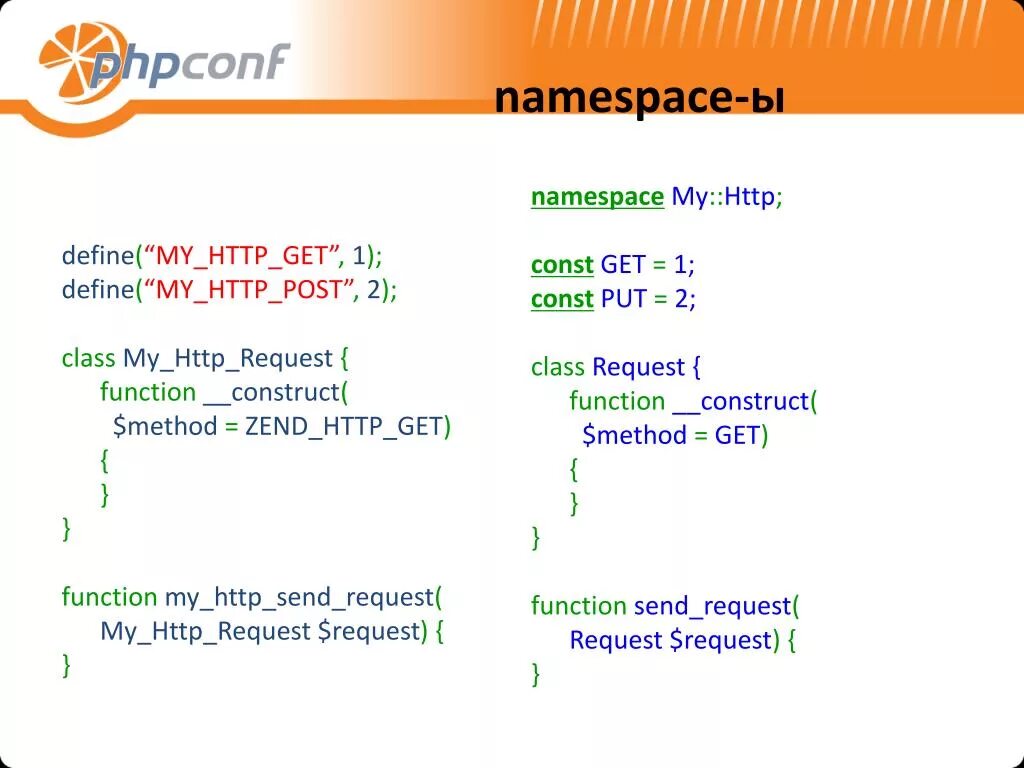 phpconf

namespace-ы

define(“MY_HTTP_GET”, 1);
define(“MY_HTTP_POST”, 2);

class My_Http_Request {
function __construct(
$method = ZEND_HTTP_GET)
{
}
}

function my_http_send_request(
My_Http_Request $request) {
}

namespace My::Http;

const GET = 1;
const PUT = 2;

class Request {
function __construct(
$method = GET)
{
}
}

function send_request(
Request $request) {
}